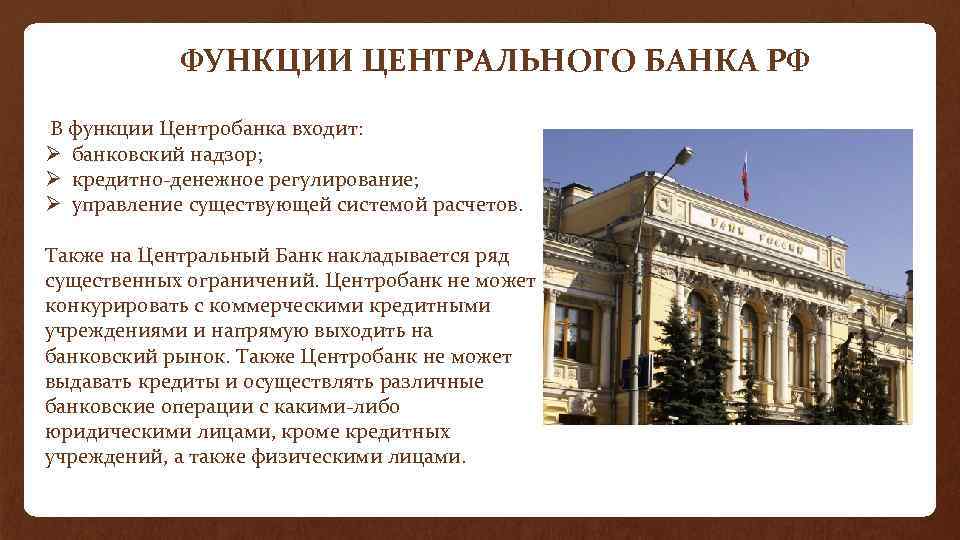 ФУНКЦИИ ЦЕНТРАЛЬНОГО БАНКА РФ

В функции Центробанка входит:
➢ банковский надзор;
➢ кредитно-денежное регулирование;
➢ управление существующей системой расчетов.

Также на Центральный Банк накладывается ряд существенных ограничений. Центробанк не может конкурировать с коммерческими кредитными учреждениями и напрямую выходить на банковский рынок. Также Центробанк не может выдавать кредиты и осуществлять различные банковские операции с какими-либо юридическими лицами, кроме кредитных учреждений, а также физическими лицами.

БАНК РОССИИ